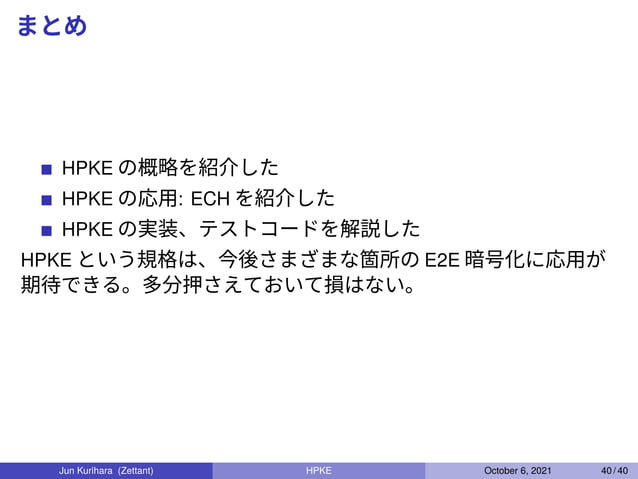 まとめ

- HPKE の概略を紹介した
- HPKE の応用: ECH を紹介した
- HPKE の実装、テストコードを解説した

HPKE という規格は、今後さまざまな箇所の E2E 暗号化に応用が期待できる。多分押さえておいて損はない。

Jun Kurihara (Zettant) HPKE October 6, 2021 40 / 40